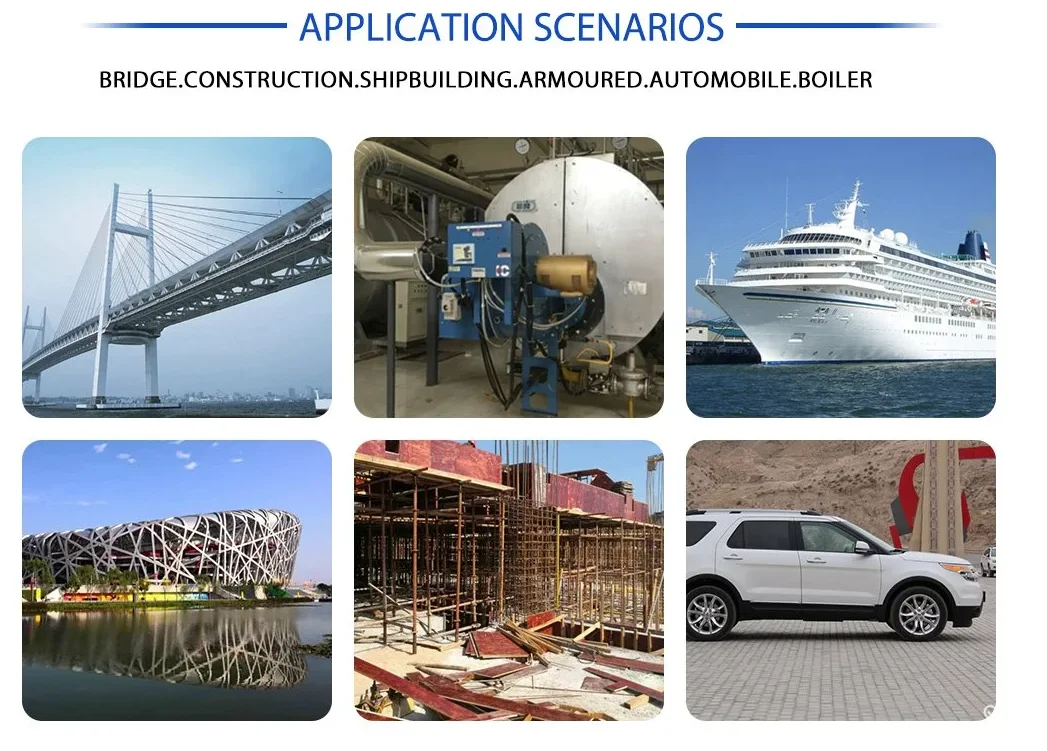 APPLICATION SCENARIOS

BRIDGE.CONSTRUCTION.SHIPBUILDING.ARMOURED.AUTOMOBILE.BOILER